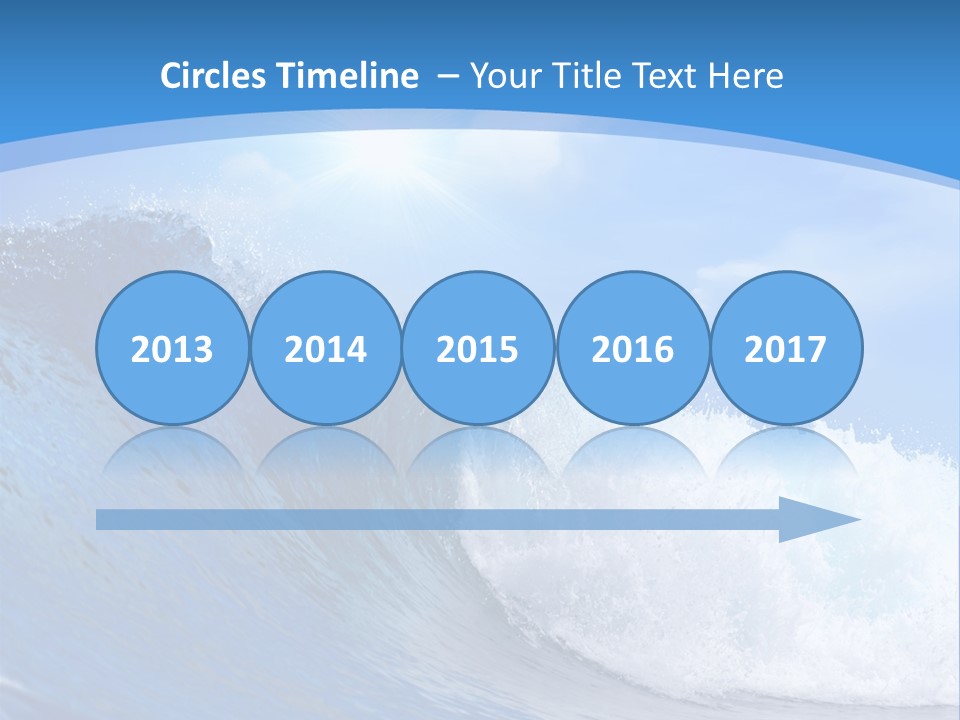 Circles Timeline – Your Title Text Here

2013

2014

2015

2016

2017